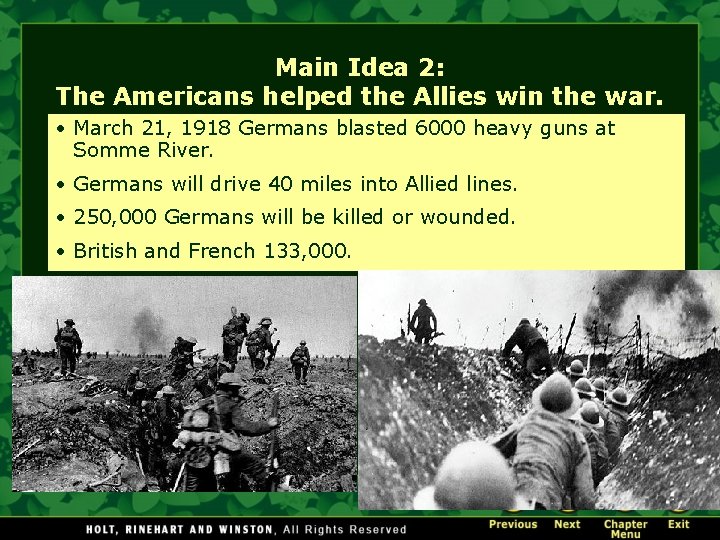 Main Idea 2:
The Americans helped the Allies win the war.

• March 21, 1918 Germans blasted 6000 heavy guns at Somme River.

• Germans will drive 40 miles into Allied lines.

• 250,000 Germans will be killed or wounded.

• British and French 133,000.

HOLT, RINEHART AND WINSTON, All Rights Reserved

Previous Next Chapter Menu Exit